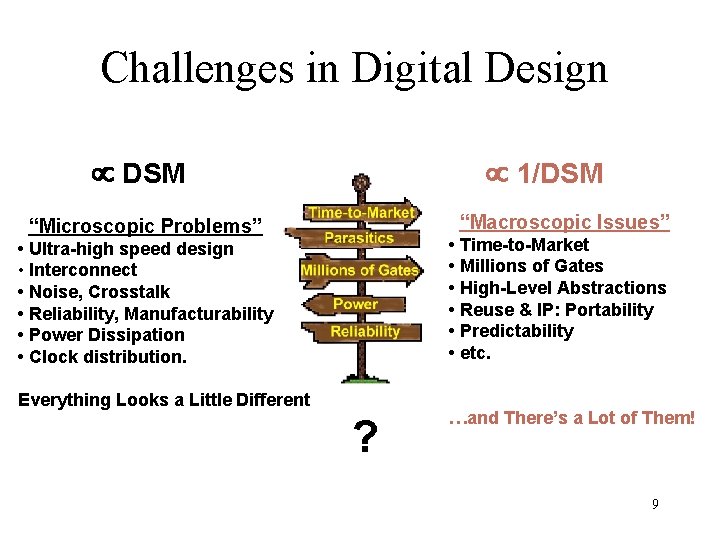 Challenges in Digital Design

$\propto$ DSM

"Microscopic Problems"
• Ultra-high speed design
• Interconnect
• Noise, Crosstalk
• Reliability, Manufacturability
• Power Dissipation
• Clock distribution.

Everything Looks a Little Different

Time-to-Market
Parasitics
Millions of Gates
Power
Reliability

?

$\propto$ 1/DSM

"Macroscopic Issues"
• Time-to-Market
• Millions of Gates
• High-Level Abstractions
• Reuse & IP: Portability
• Predictability
• etc.

…and There's a Lot of Them!

9